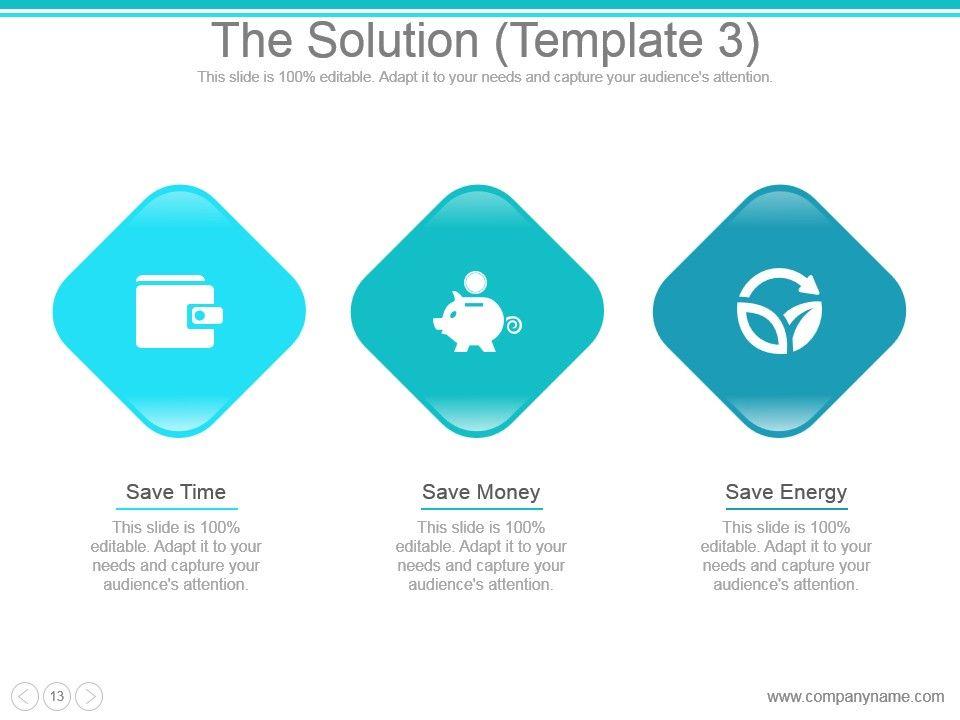 The Solution (Template 3)

This slide is 100% editable. Adapt it to your needs and capture your audience's attention.

Save Time

This slide is 100% editable. Adapt it to your needs and capture your audience's attention.

Save Money

This slide is 100% editable. Adapt it to your needs and capture your audience's attention.

Save Energy

This slide is 100% editable. Adapt it to your needs and capture your audience's attention.

13

www.companyname.com